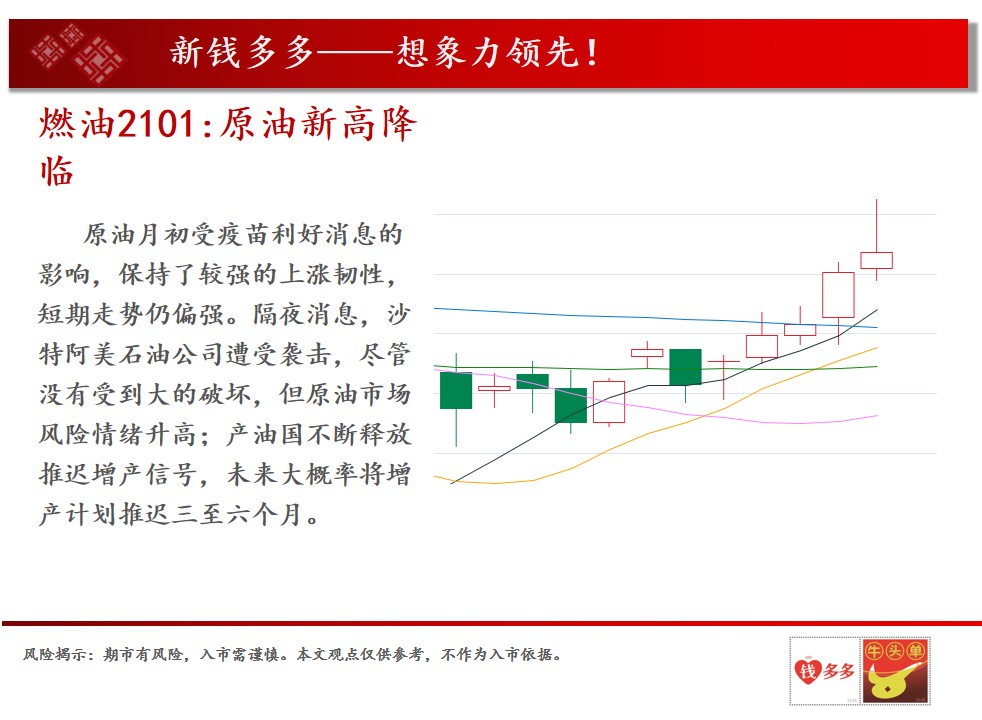 新钱多多——想象力领先！

燃油2101:原油新高降临

原油月初受疫苗利好消息的影响，保持了较强的上涨韧性，短期走势仍偏强。隔夜消息，沙特阿美石油公司遭受袭击，尽管没有受到大的破坏，但原油市场风险情绪升高；产油国不断释放推迟增产信号，未来大概率将增产计划推迟三至六个月。

风险揭示：期市有风险，入市需谨慎。本文观点仅供参考，不作为入市依据。

钱多多

牛头单